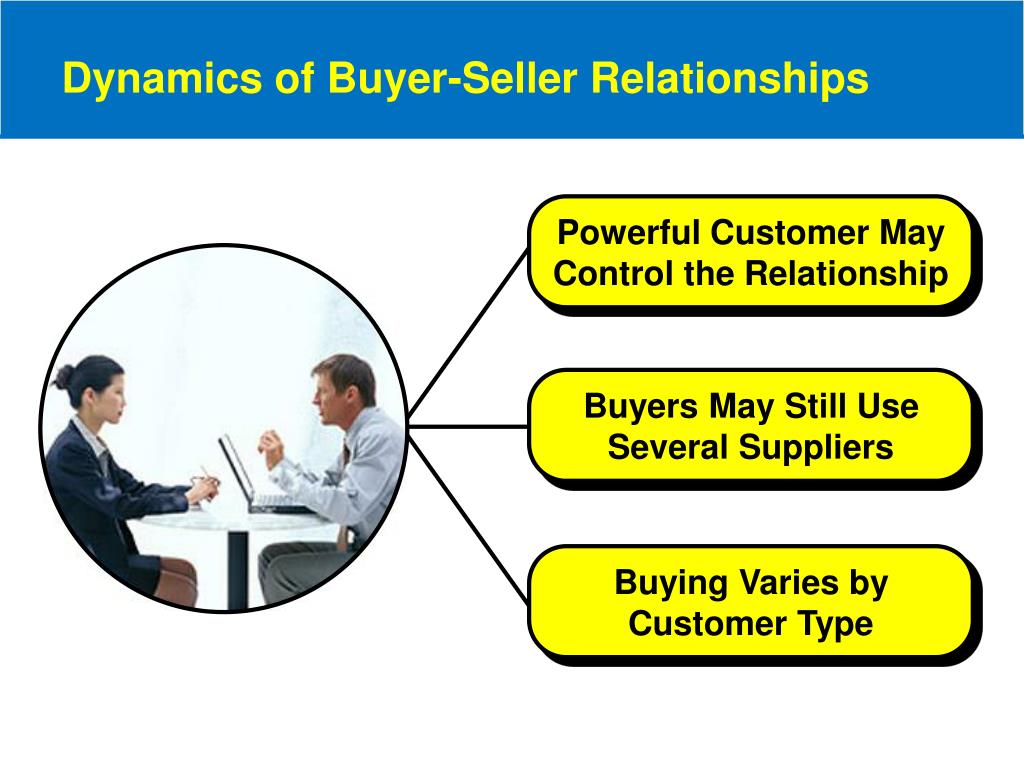 Dynamics of Buyer-Seller Relationships

Powerful Customer May Control the Relationship

Buyers May Still Use Several Suppliers

Buying Varies by Customer Type